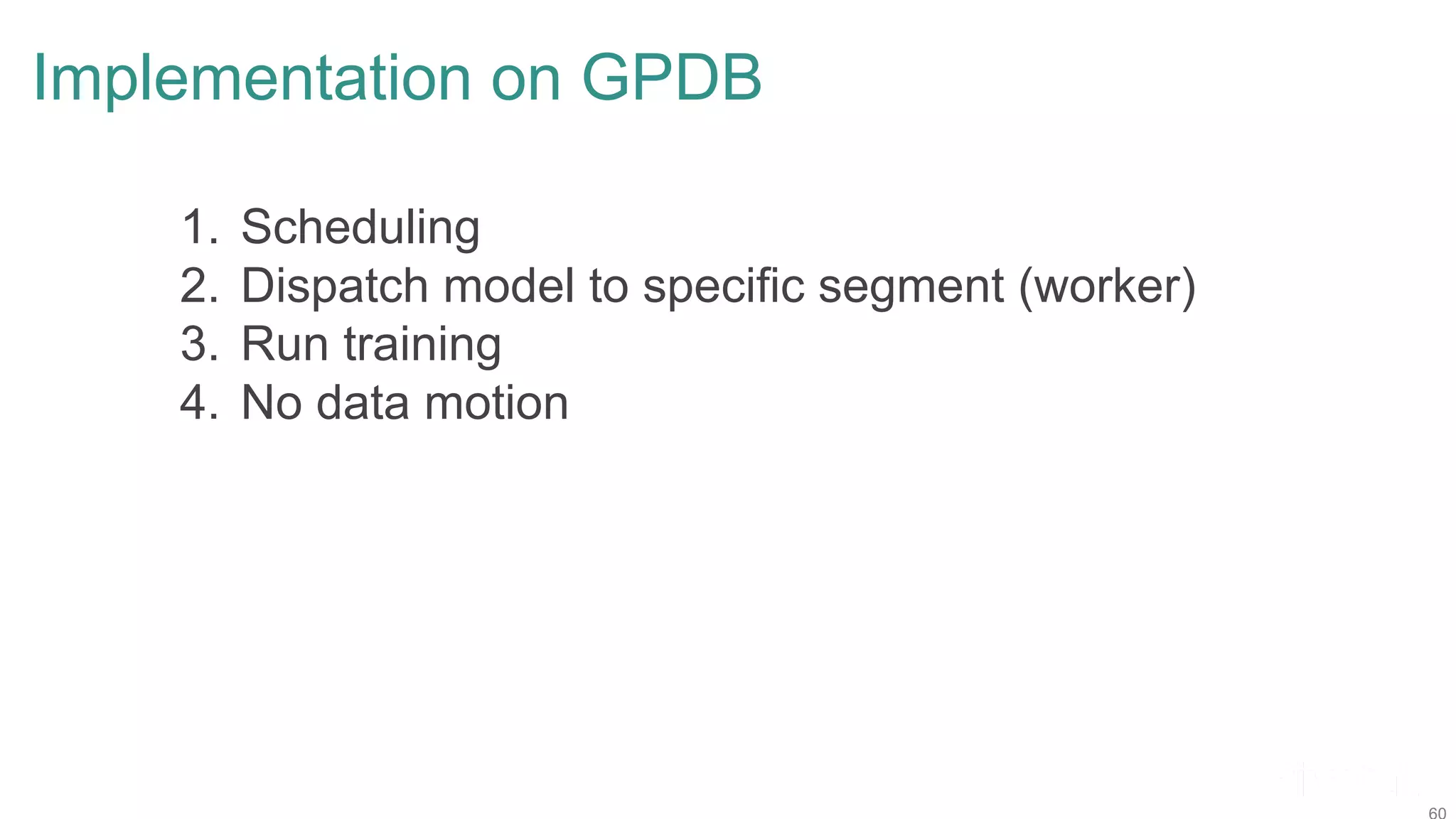 Implementation on GPDB

1. Scheduling
2. Dispatch model to specific segment (worker)
3. Run training
4. No data motion

60